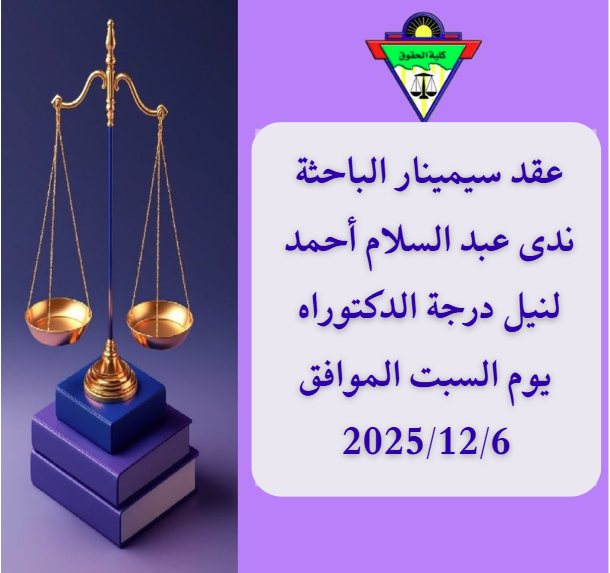 كلية الحقوق

عقد سيمينار الباحثة
ندى عبد السلام أحمد
لنيل درجة الدكتوراه
يوم السبت الموافق
2025/12/6